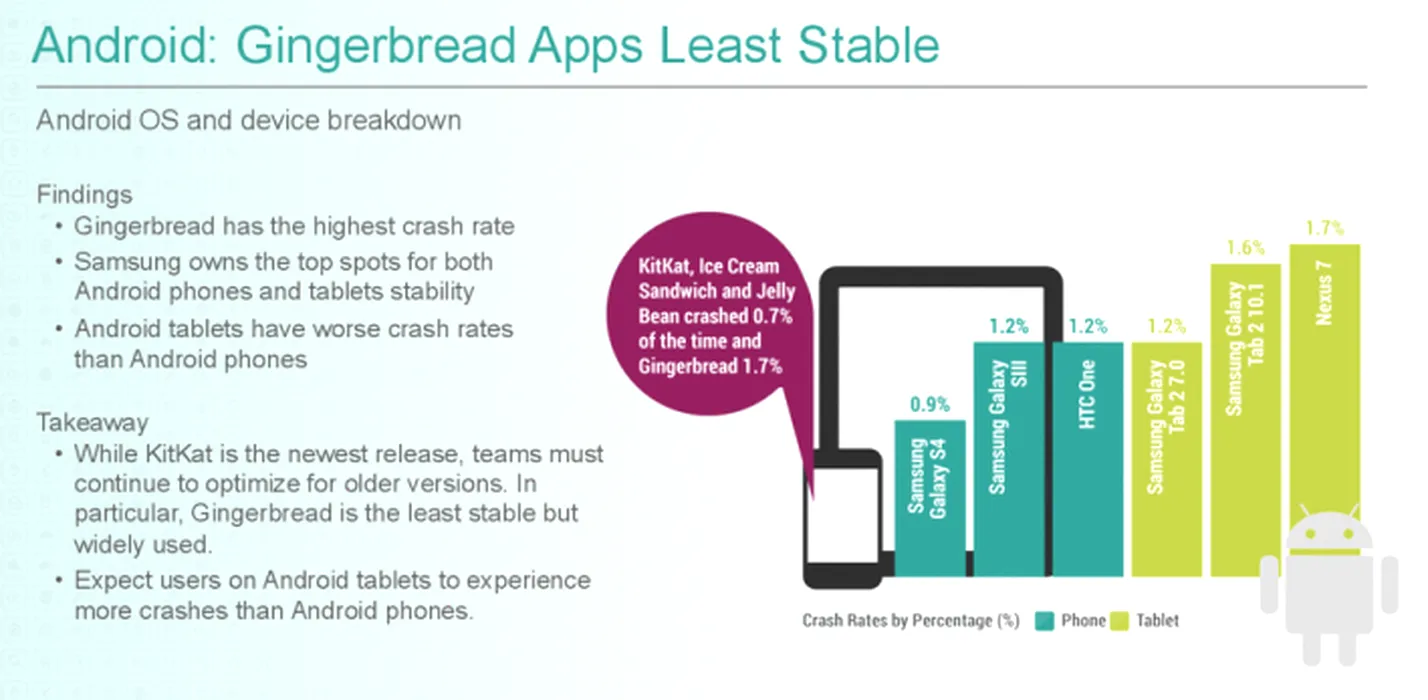 Android: Gingerbread Apps Least Stable

Android OS and device breakdown

Findings
• Gingerbread has the highest crash rate
• Samsung owns the top spots for both Android phones and tablets stability
• Android tablets have worse crash rates than Android phones

Takeaway
• While KitKat is the newest release, teams must continue to optimize for older versions. In particular, Gingerbread is the least stable but widely used.
• Expect users on Android tablets to experience more crashes than Android phones.

KitKat, Ice Cream Sandwich and Jelly Bean crashed 0.7% of the time and Gingerbread 1.7%

0.9%
Samsung Galaxy S4

1.2%
Samsung Galaxy SIII

1.2%
HTC One

1.2%
Samsung Galaxy Tab 2 7.0

1.6%
Samsung Galaxy Tab 2 10.1

1.7%
Nexus 7

Crash Rates by Percentage (%) Phone Tablet